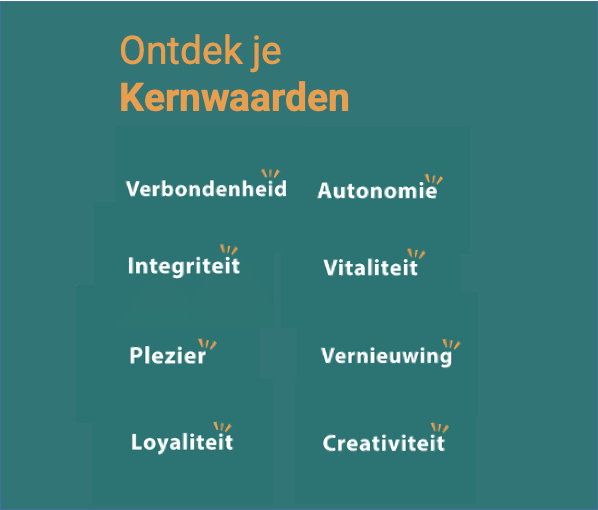 Ontdek je
Kernwaarden

Verbondenheid
Autonomie
Integriteit
Vitaliteit
Plezier
Vernieuwing
Loyaliteit
Creativiteit